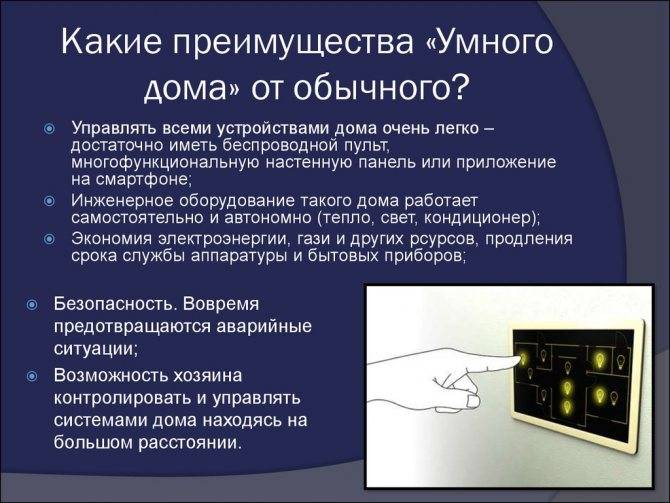 Какие преимущества «Умного дома» от обычного?

Управлять всеми устройствами дома очень легко – достаточно иметь беспроводной пульт, многофункциональную настенную панель или приложение на смартфоне;

Инженерное оборудование такого дома работает самостоятельно и автономно (тепло, свет, кондиционер);

Экономия электроэнергии, гази и других рсурсов, продления срока службы аппаратуры и бытовых приборов;

Безопасность. Вовремя предотвращаются аварийные ситуации;

Возможность хозяина контролировать и управлять системами дома находясь на большом расстоянии.